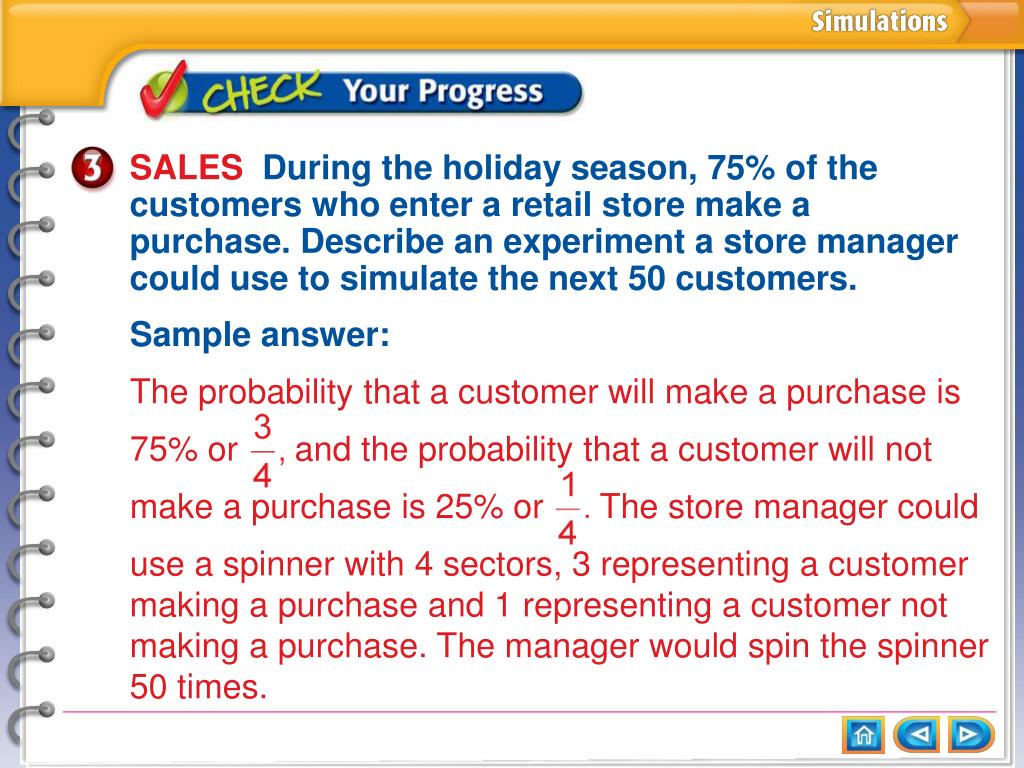 Simulations

CHECK Your Progress

3 SALES During the holiday season, 75% of the customers who enter a retail store make a purchase. Describe an experiment a store manager could use to simulate the next 50 customers.

Sample answer:

The probability that a customer will make a purchase is 75% or $\frac{3}{4}$, and the probability that a customer will not make a purchase is 25% or $\frac{1}{4}$. The store manager could use a spinner with 4 sectors, 3 representing a customer making a purchase and 1 representing a customer not making a purchase. The manager would spin the spinner 50 times.